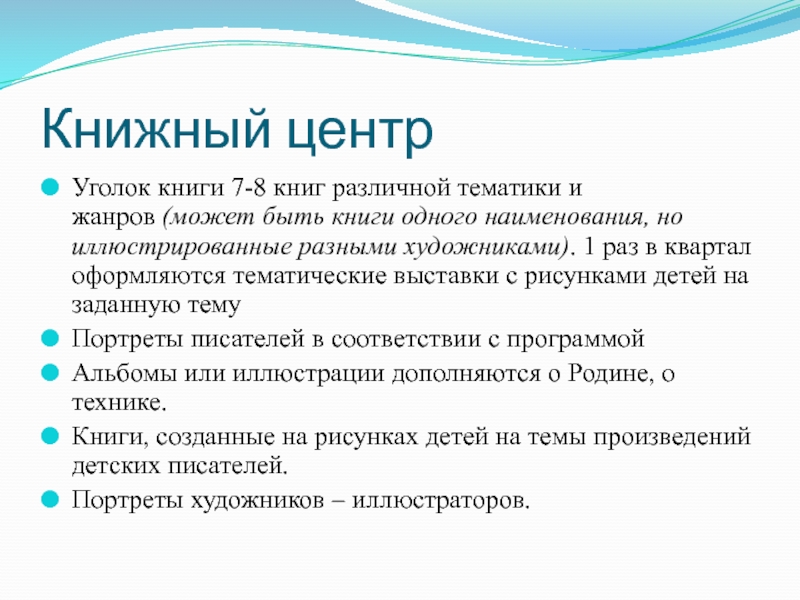 Книжный центр

Уголок книги 7-8 книг различной тематики и жанров (может быть книги одного наименования, но иллюстрированные разными художниками). 1 раз в квартал оформляются тематические выставки с рисунками детей на заданную тему

Портреты писателей в соответствии с программой

Альбомы или иллюстрации дополняются о Родине, о технике.

Книги, созданные на рисунках детей на темы произведений детских писателей.

Портреты художников – иллюстраторов.